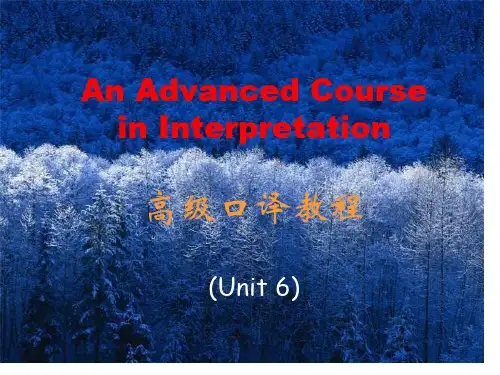 An Advanced Course in Interpretation

高级口译教程

(Unit 6)